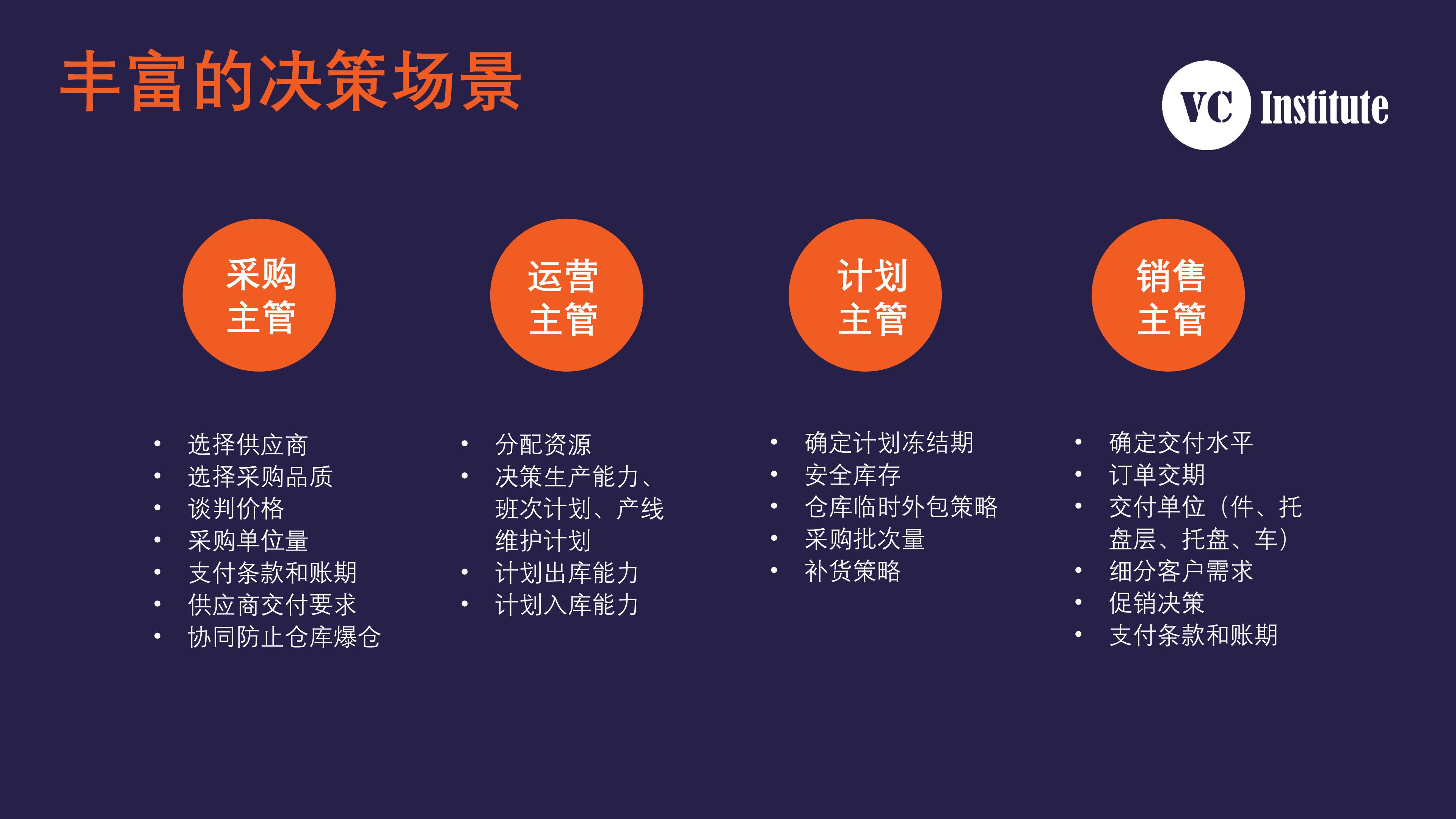 丰富的决策场景

VC Institute

采购主管

- 选择供应商
- 选择采购品质
- 谈判价格
- 采购单位量
- 支付条款和账期
- 供应商交付要求
- 协同防止仓库爆仓

运营主管

- 分配资源
- 决策生产能力、班次计划、产线维护计划
- 计划出库能力
- 计划入库能力

计划主管

- 确定计划冻结期
- 安全库存
- 仓库临时外包策略
- 采购批次量
- 补货策略

销售主管

- 确定交付水平
- 订单交期
- 交付单位（件、托盘层、托盘、车）
- 细分客户需求
- 促销决策
- 支付条款和账期